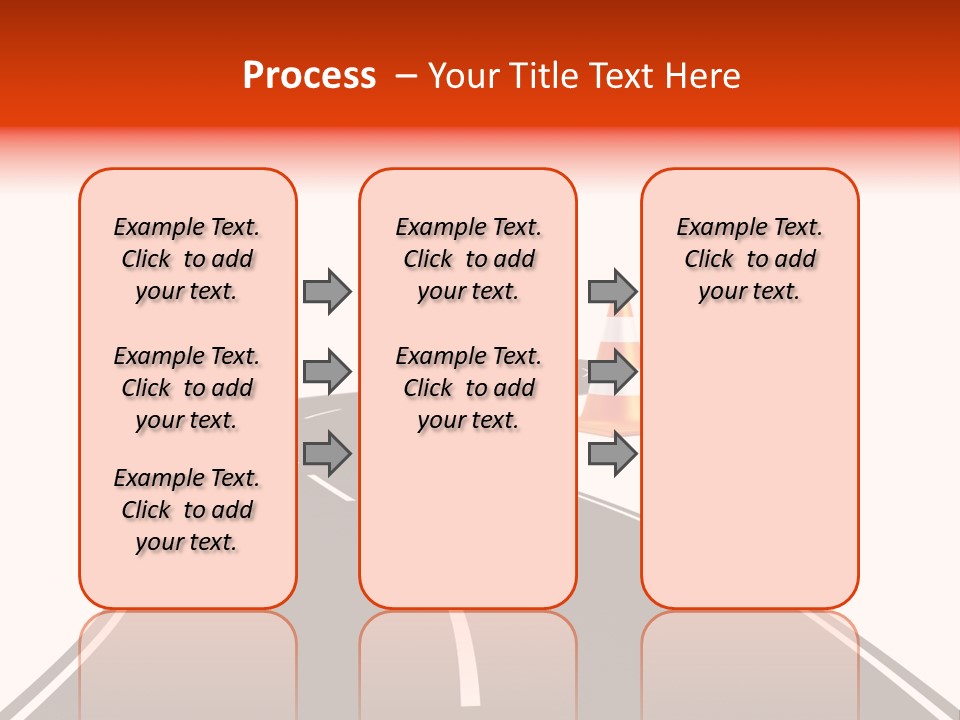 Process – Your Title Text Here

Example Text. Click to add your text.

Example Text. Click to add your text.

Example Text. Click to add your text.

Example Text. Click to add your text.

Example Text. Click to add your text.

Example Text. Click to add your text.